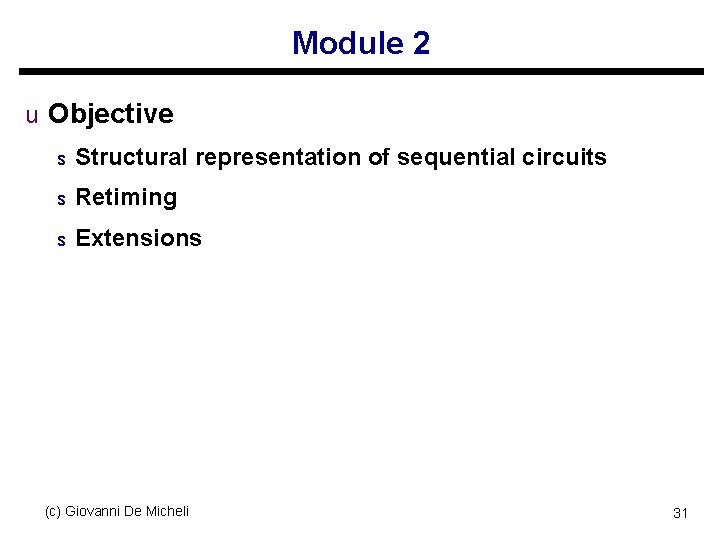 Module 2

u Objective

s Structural representation of sequential circuits

s Retiming

s Extensions

(c) Giovanni De Micheli

31